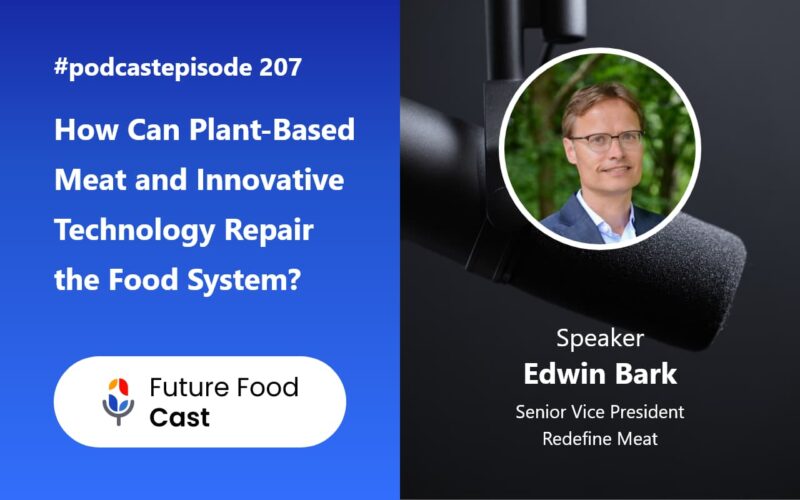 #podcastepisode 207

How Can Plant-Based Meat and Innovative Technology Repair the Food System?

Future Food Cast

Speaker
Edwin Bark
Senior Vice President
Redefine Meat